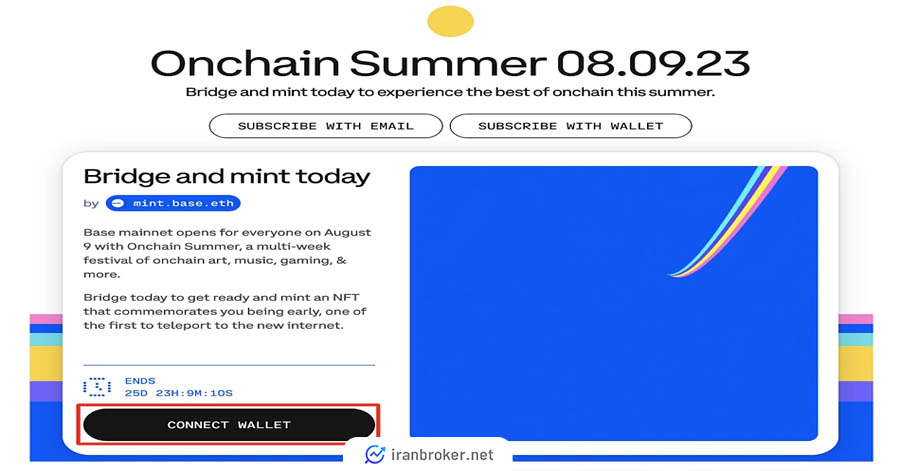 Onchain Summer 08.09.23

Bridge and mint today to experience the best of onchain this summer.

SUBSCRIBE WITH EMAIL

SUBSCRIBE WITH WALLET

Bridge and mint today

by mint.base.eth

Base mainnet opens for everyone on August 9 with Onchain Summer, a multi-week festival of onchain art, music, gaming, & more.

Bridge today to get ready and mint an NFT that commemorates you being early, one of the first to teleport to the new internet.

ENDS
25D 23H:9M:10S

CONNECT WALLET

iranbroker.net